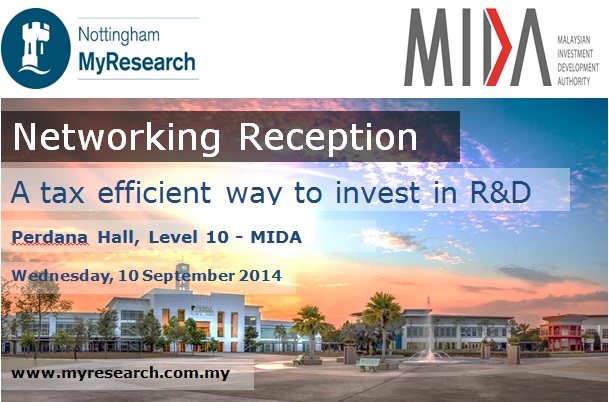 Nottingham
MyResearch

MIDA
MALAYSIAN INVESTMENT DEVELOPMENT AUTHORITY

Networking Reception

A tax efficient way to invest in R&D

Perdana Hall, Level 10 - MIDA

Wednesday, 10 September 2014

www.myresearch.com.my